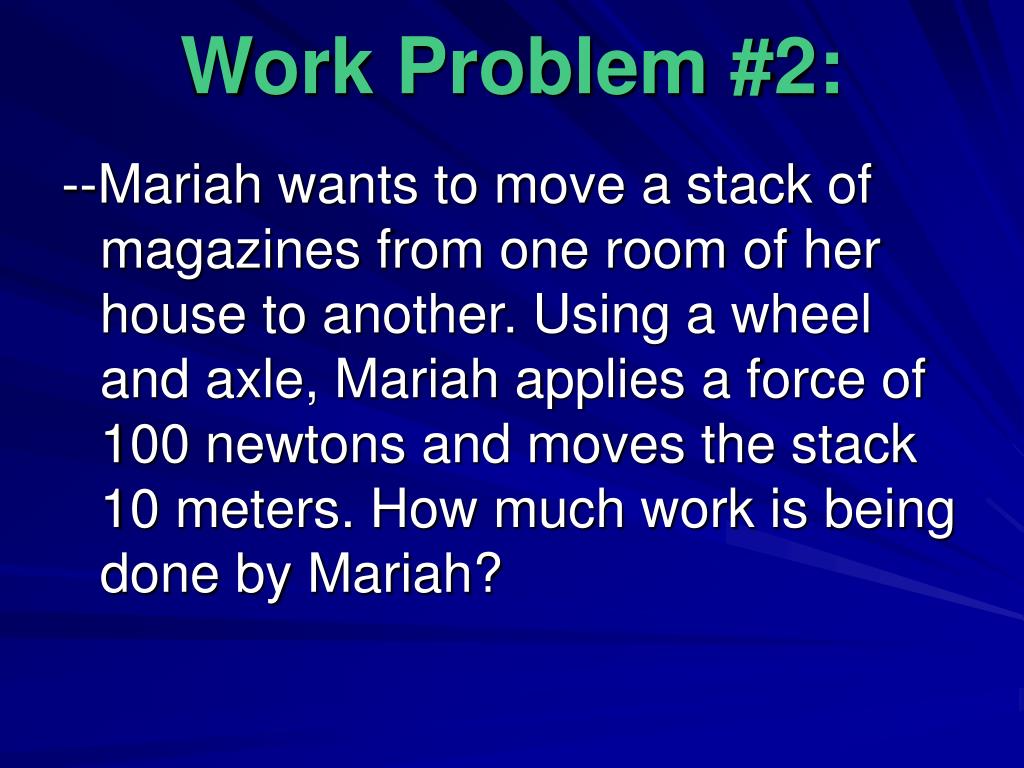 Work Problem #2:

--Mariah wants to move a stack of magazines from one room of her house to another. Using a wheel and axle, Mariah applies a force of 100 newtons and moves the stack 10 meters. How much work is being done by Mariah?